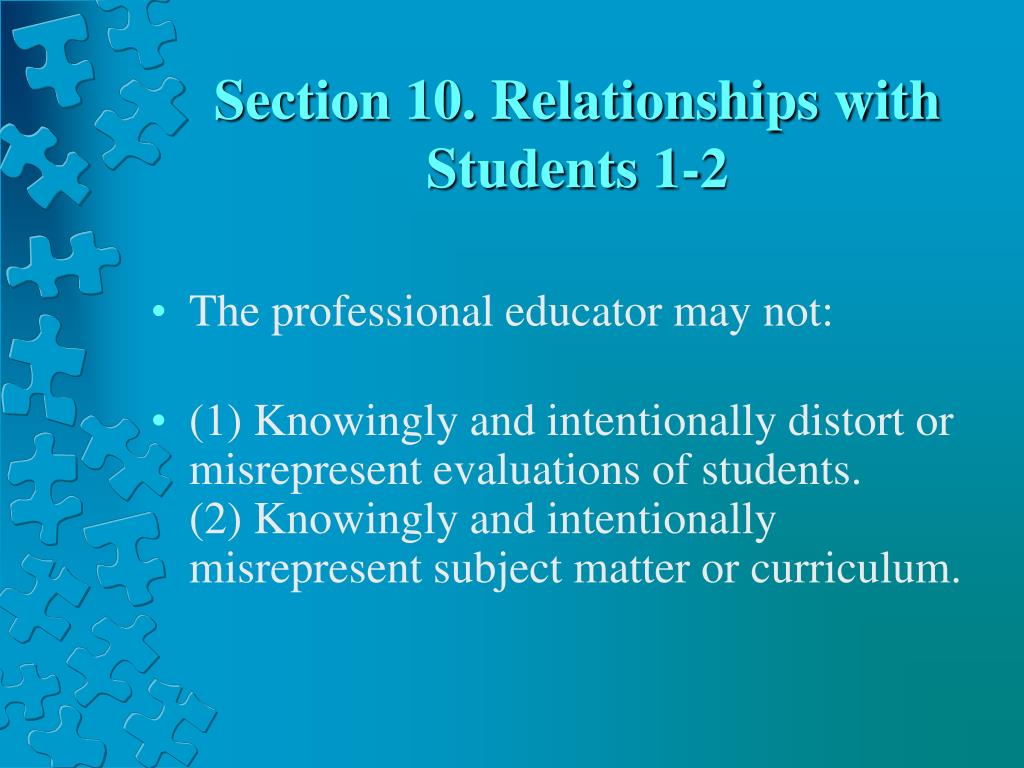 Section 10. Relationships with Students 1-2

• The professional educator may not:

• (1) Knowingly and intentionally distort or misrepresent evaluations of students.
(2) Knowingly and intentionally misrepresent subject matter or curriculum.